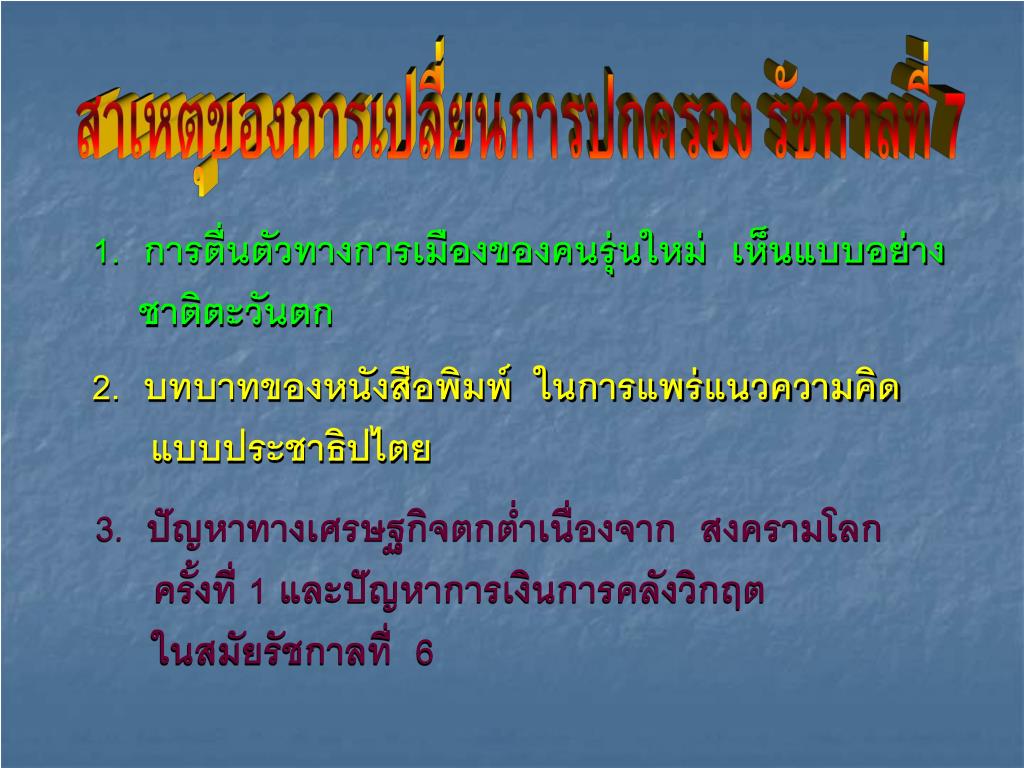 สาเหตุของการเปลี่ยนการปกครอง รัชกาลที่ 7

1. การตื่นตัวทางการเมืองของคนรุ่นใหม่ เห็นแบบอย่างชาติตะวันตก

2. บทบาทของหนังสือพิมพ์ ในการแพร่แนวความคิดแบบประชาธิปไตย

3. ปัญหาทางเศรษฐกิจตกต่ำเนื่องจาก สงครามโลกครั้งที่ 1 และปัญหาการเงินการคลังวิกฤต ในสมัยรัชกาลที่ 6